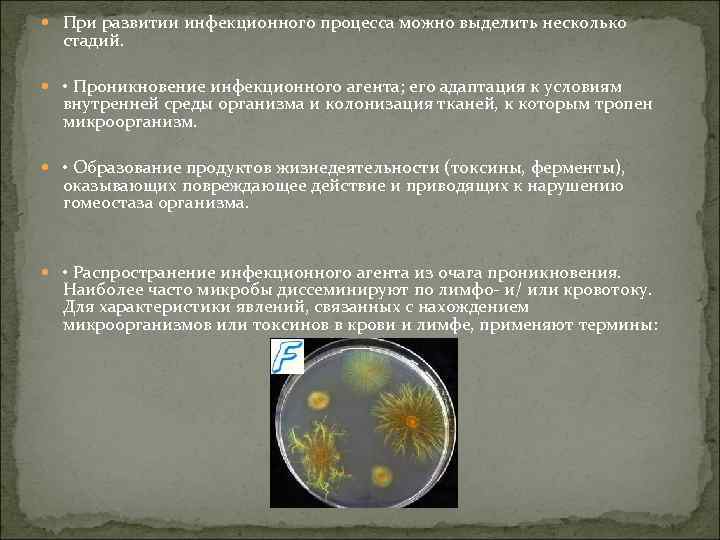 При развитии инфекционного процесса можно выделить несколько стадий.

• Проникновение инфекционного агента; его адаптация к условиям внутренней среды организма и колонизация тканей, к которым тропен микроорганизм.

• Образование продуктов жизнедеятельности (токсины, ферменты), оказывающих повреждающее действие и приводящих к нарушению гомеостаза организма.

• Распространение инфекционного агента из очага проникновения. Наиболее часто микробы диссеминируют по лимфо- и/ или кровотоку. Для характеристики явлений, связанных с нахождением микроорганизмов или токсинов в крови и лимфе, применяют термины:

F